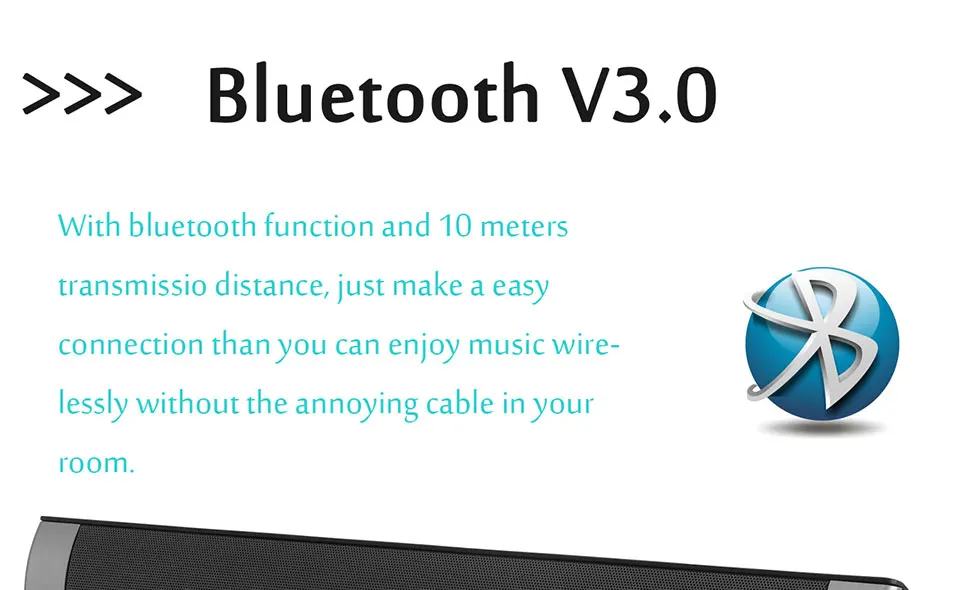 >>> Bluetooth V3.0

With bluetooth function and 10 meters transmissio distance, just make a easy connection than you can enjoy music wirelessly without the annoying cable in your room.